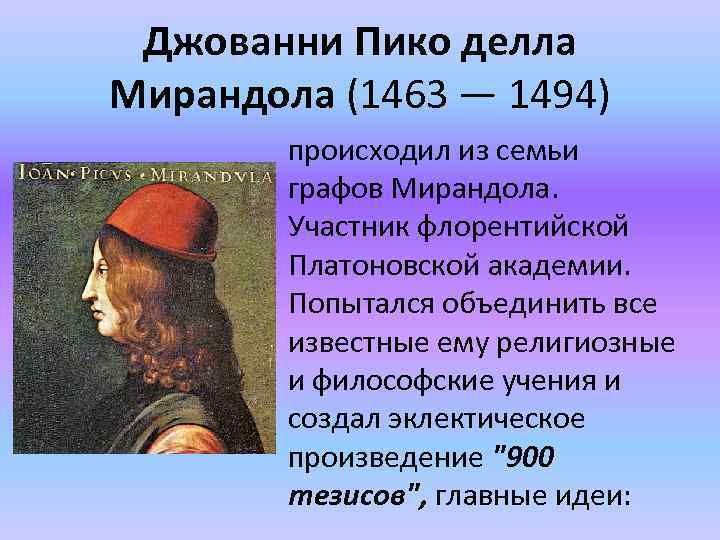 Джованни Пико делла Мирандола (1463 — 1494)

IOAN·PICVS·MIRANDVLA

происходил из семьи графов Мирандола. Участник флорентийской Платоновской академии. Попытался объединить все известные ему религиозные и философские учения и создал эклектическое произведение "900 тезисов", главные идеи: